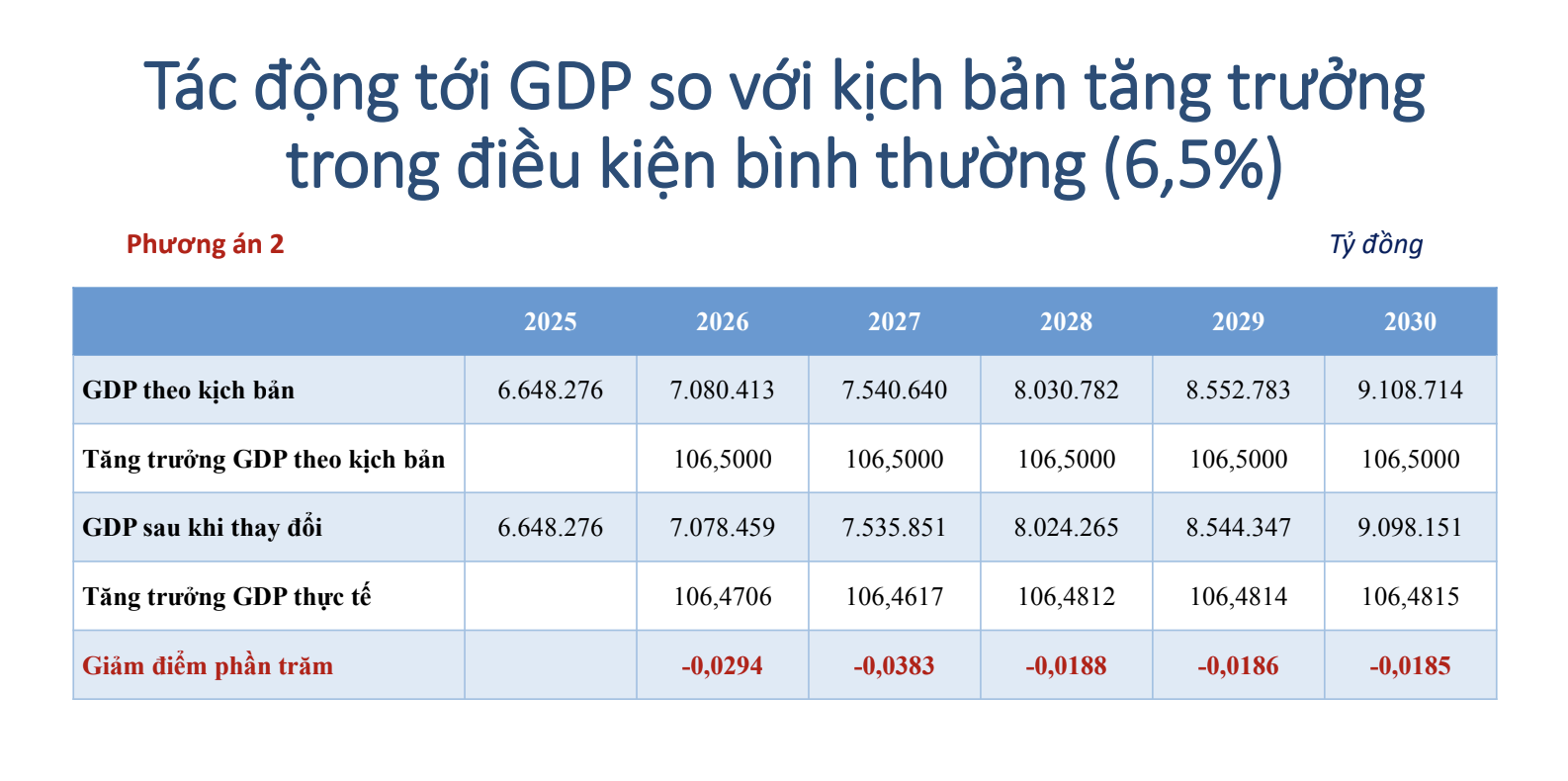 Tác động tới GDP so với kịch bản tăng trưởng trong điều kiện bình thường (6,5%)

Phương án 2

Tỷ đồng

| | 2025 | 2026 | 2027 | 2028 | 2029 | 2030 |
|---|---|---|---|---|---|---|
| GDP theo kịch bản | 6.648.276 | 7.080.413 | 7.540.640 | 8.030.782 | 8.552.783 | 9.108.714 |
| Tăng trưởng GDP theo kịch bản | | 106,5000 | 106,5000 | 106,5000 | 106,5000 | 106,5000 |
| GDP sau khi thay đổi | 6.648.276 | 7.078.459 | 7.535.851 | 8.024.265 | 8.544.347 | 9.098.151 |
| Tăng trưởng GDP thực tế | | 106,4706 | 106,4617 | 106,4812 | 106,4814 | 106,4815 |
| Giảm điểm phần trăm | | -0,0294 | -0,0383 | -0,0188 | -0,0186 | -0,0185 |